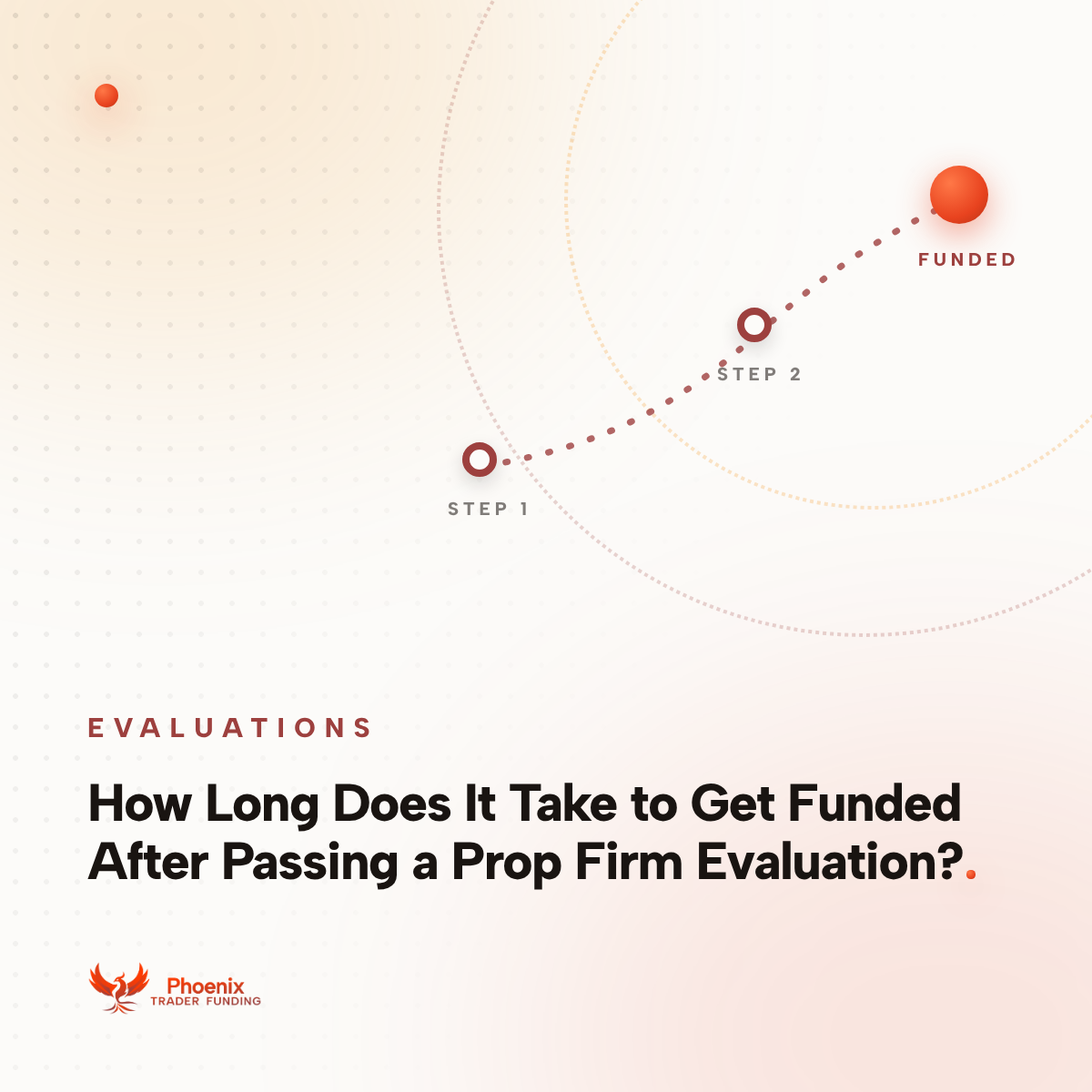 FUNDED

STEP 2

STEP 1

EVALUATIONS

How Long Does It Take to Get Funded After Passing a Prop Firm Evaluation?.

Phoenix
TRADER FUNDING